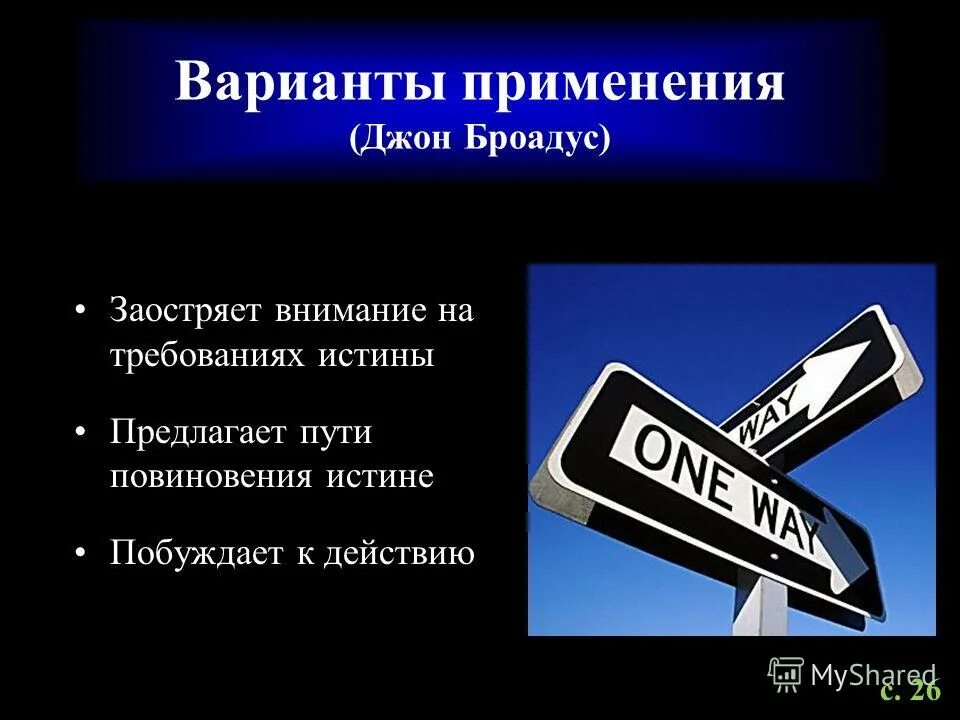 Варианты применения
(Джон Броадус)

• Заостряет внимание на требованиях истины

• Предлагает пути повиновения истине

• Побуждает к действию

WAY

ONE WAY

MyShared

с. 26